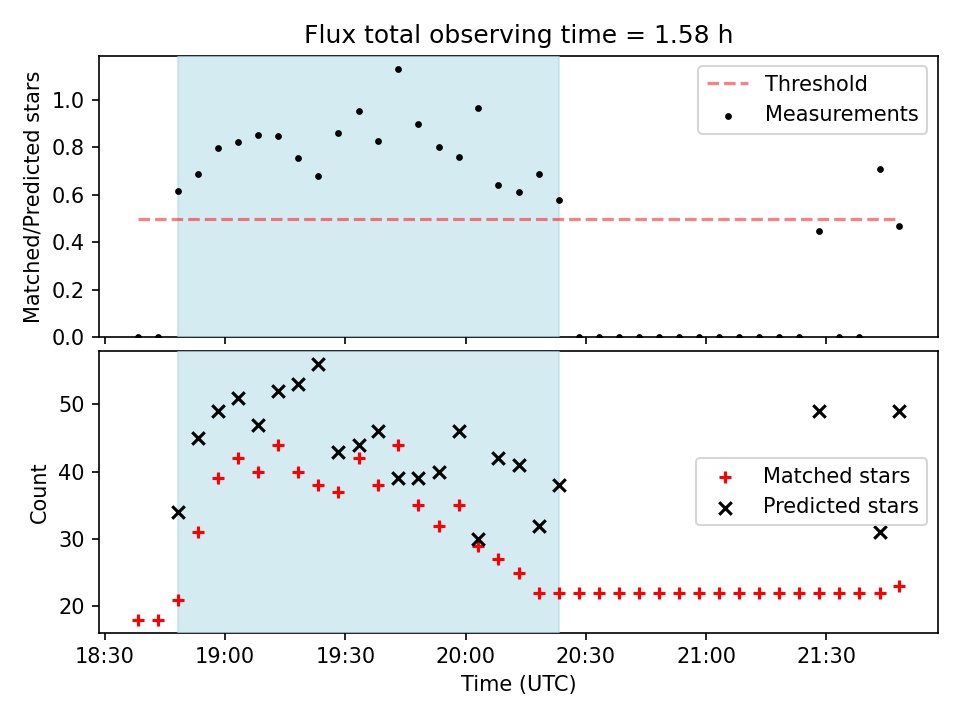 Flux total observing time = 1.58 h

Matched/Predicted stars

1.0
0.8
0.6
0.4
0.2
0.0

Threshold
Measurements

Count

50
40
30
20

Matched stars
Predicted stars

18:30
19:00
19:30
20:00
20:30
21:00
21:30

Time (UTC)